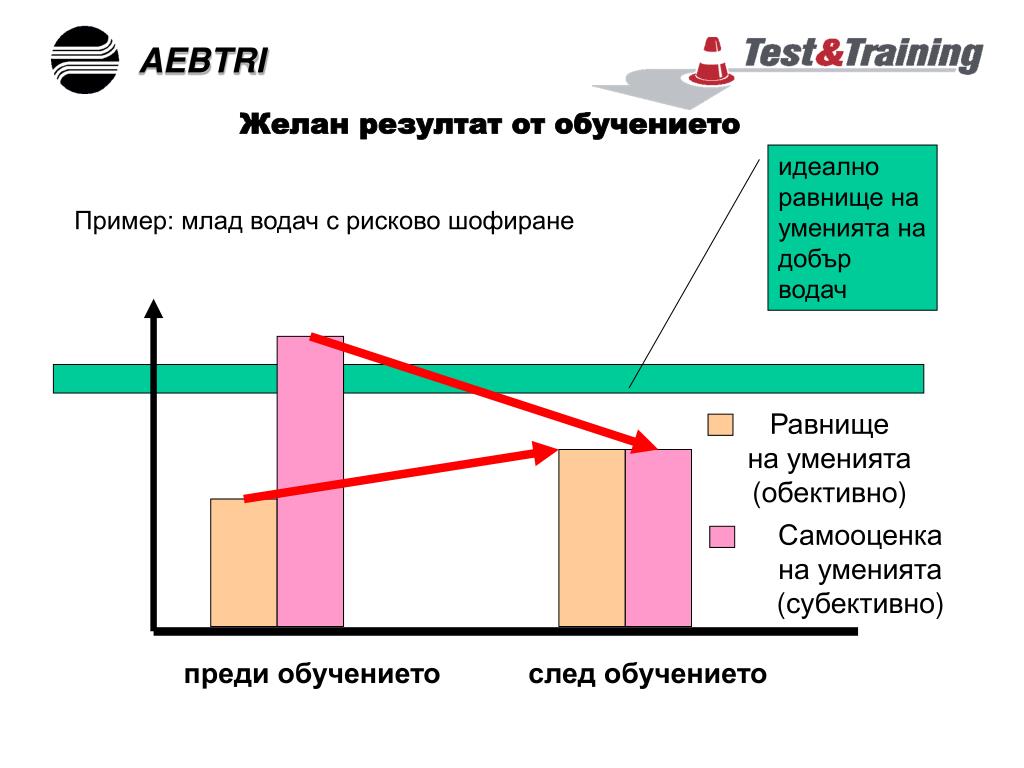 AEBTRI

Test&Training

Желан резултат от обучението

Пример: млад водач с рисково шофиране

идеално равнище на уменията на добър водач

Равнище на уменията (обективно)

Самооценка на уменията (субективно)

преди обучението

след обучението